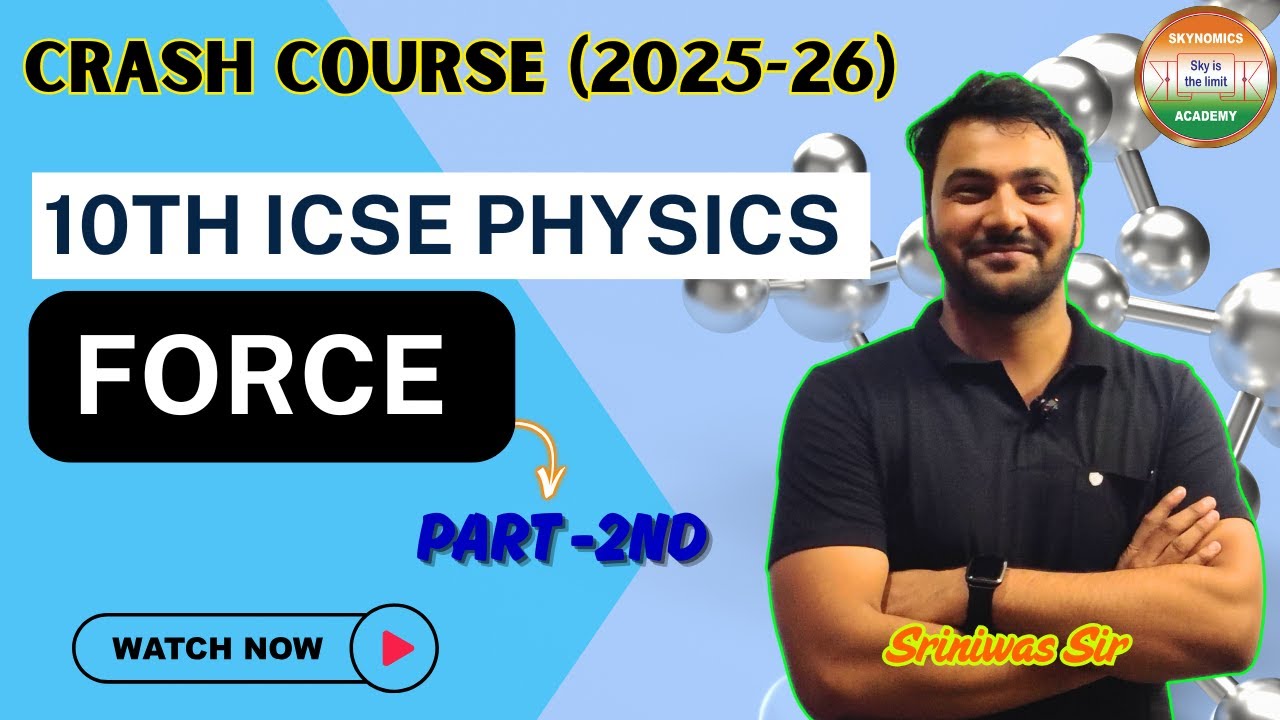 CRASH COURSE (2025-26)

SKYNOMICS
Sky is the limit
ACADEMY

10TH ICSE PHYSICS

FORCE

PART -2ND

WATCH NOW

Sriniwas Sir